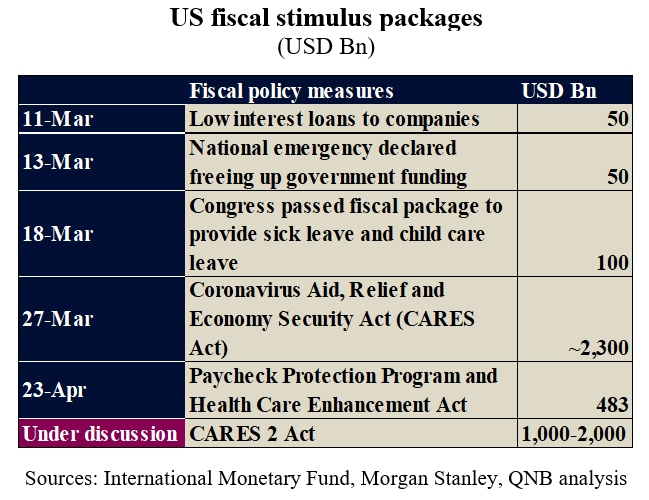 US fiscal stimulus packages
(USD Bn)

| | Fiscal policy measures | USD Bn |
|---|---|---|
| 11-Mar | Low interest loans to companies | 50 |
| 13-Mar | National emergency declared freeing up government funding | 50 |
| 18-Mar | Congress passed fiscal package to provide sick leave and child care leave | 100 |
| 27-Mar | Coronavirus Aid, Relief and Economy Security Act (CARES Act) | ~2,300 |
| 23-Apr | Paycheck Protection Program and Health Care Enhancement Act | 483 |
| Under discussion | CARES 2 Act | 1,000-2,000 |

Sources: International Monetary Fund, Morgan Stanley, QNB analysis